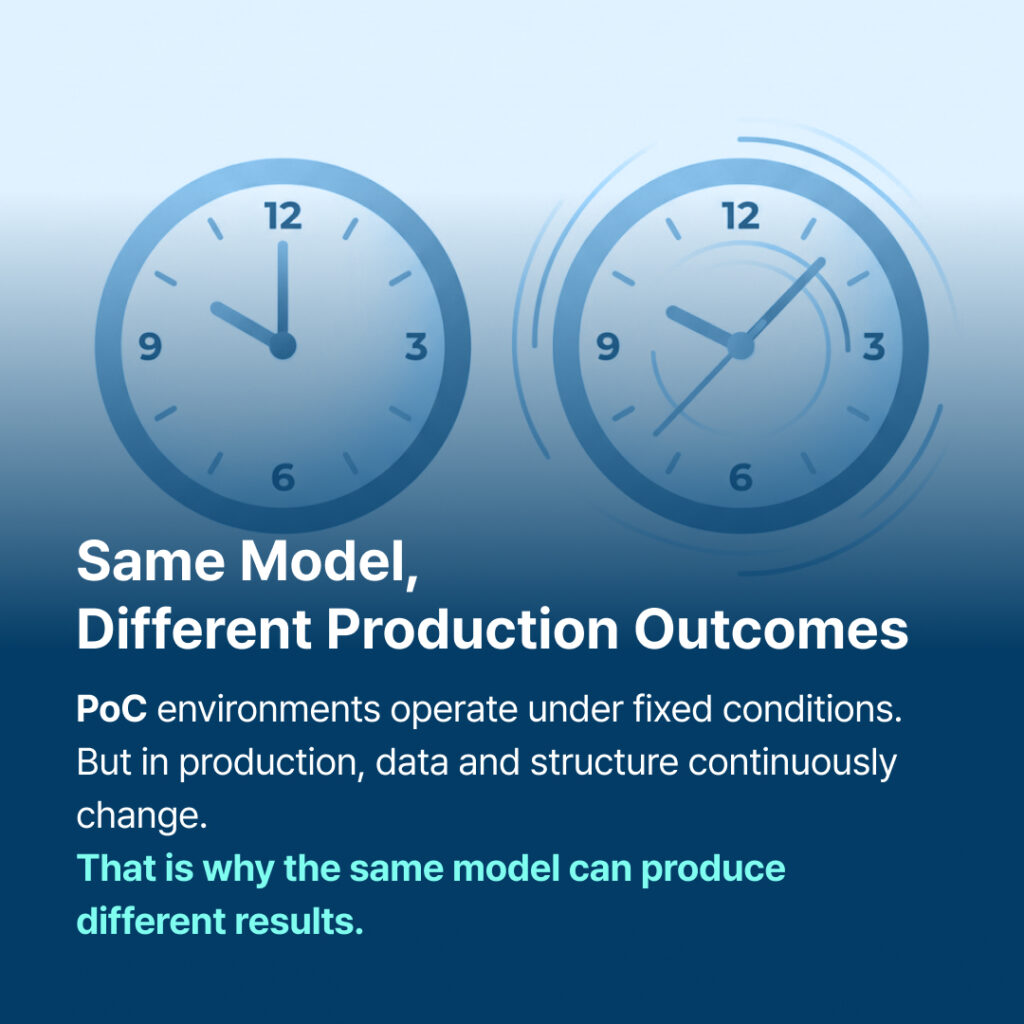 12
9
3
6

12
9
3
6

Same Model,
Different Production Outcomes

PoC environments operate under fixed conditions. But in production, data and structure continuously change.
That is why the same model can produce different results.